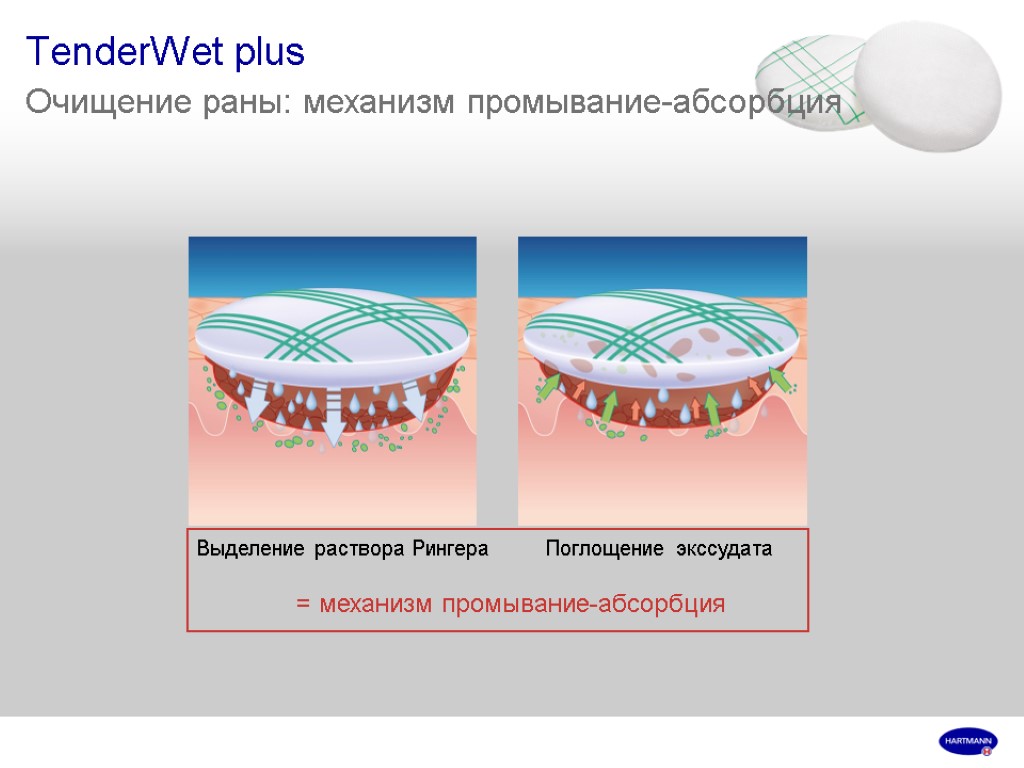 TenderWet plus

Очищение раны: механизм промывание-абсорбция

Выделение раствора Рингера

Поглощение экссудата

= механизм промывание-абсорбция

HARTMANN